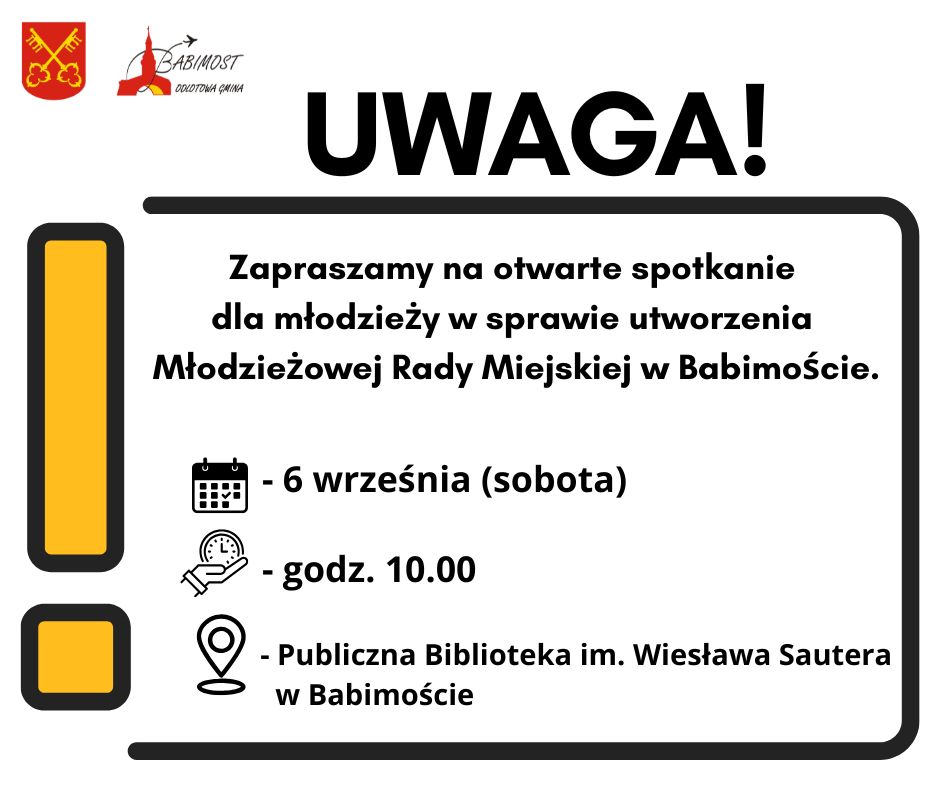 BABIMOST
ODLOTOWA GMINA

UWAGA!

Zapraszamy na otwarte spotkanie dla młodzieży w sprawie utworzenia Młodzieżowej Rady Miejskiej w Babimoście.

- 6 września (sobota)

- godz. 10.00

- Publiczna Biblioteka im. Wiesława Sautera w Babimoście